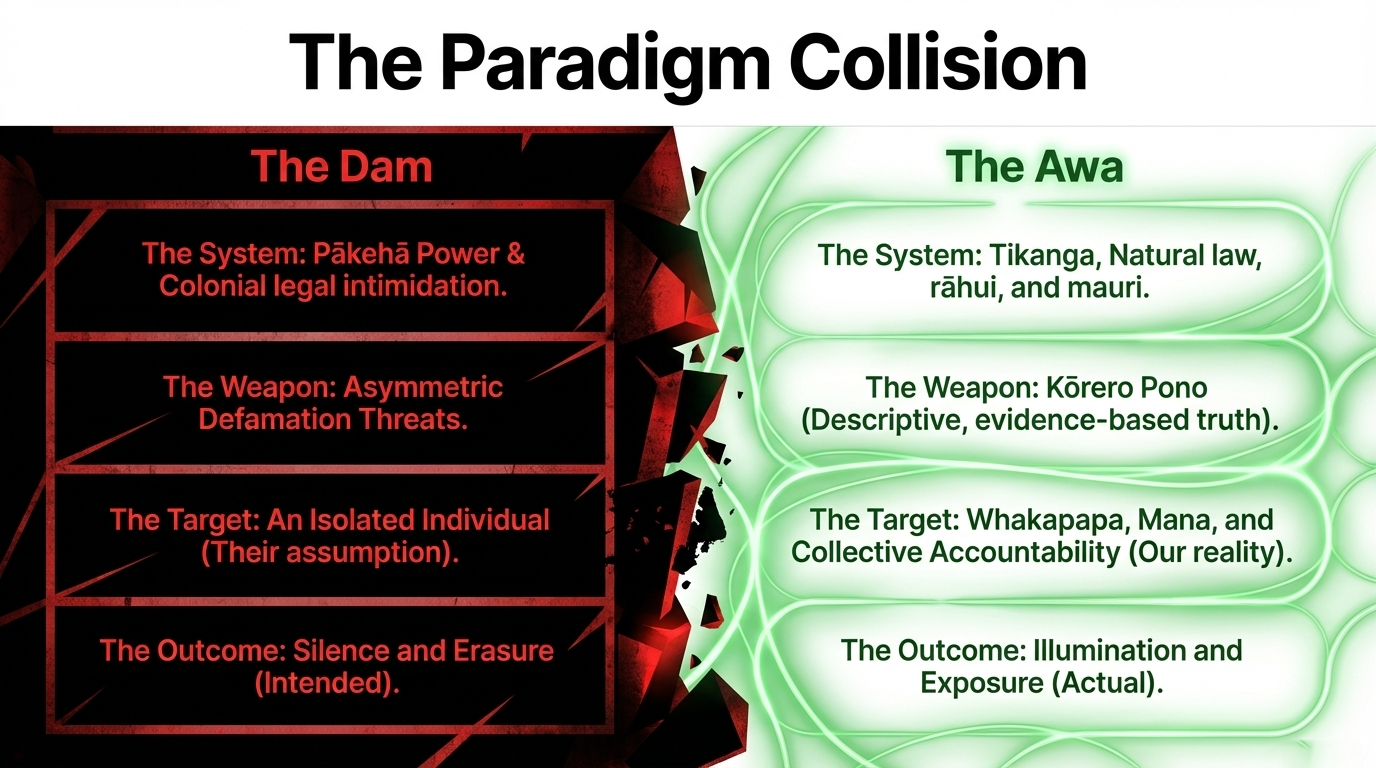 The Paradigm Collision

The Dam

The System: Pākehā Power & Colonial legal intimidation.

The Weapon: Asymmetric Defamation Threats.

The Target: An Isolated Individual (Their assumption).

The Outcome: Silence and Erasure (Intended).

The Awa

The System: Tikanga, Natural law, rāhui, and mauri.

The Weapon: Kōrero Pono (Descriptive, evidence-based truth).

The Target: Whakapapa, Mana, and Collective Accountability (Our reality).

The Outcome: Illumination and Exposure (Actual).